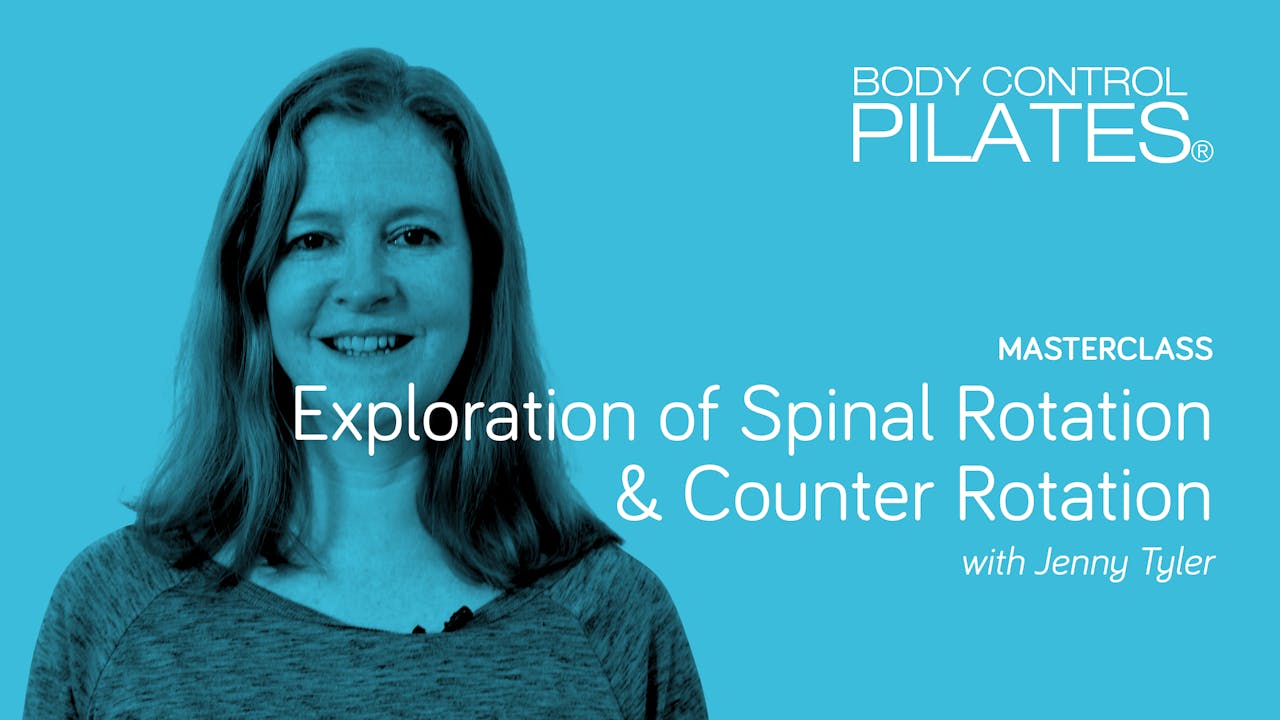 BODY CONTROL
PILATES®

MASTERCLASS
Exploration of Spinal Rotation & Counter Rotation
with Jenny Tyler